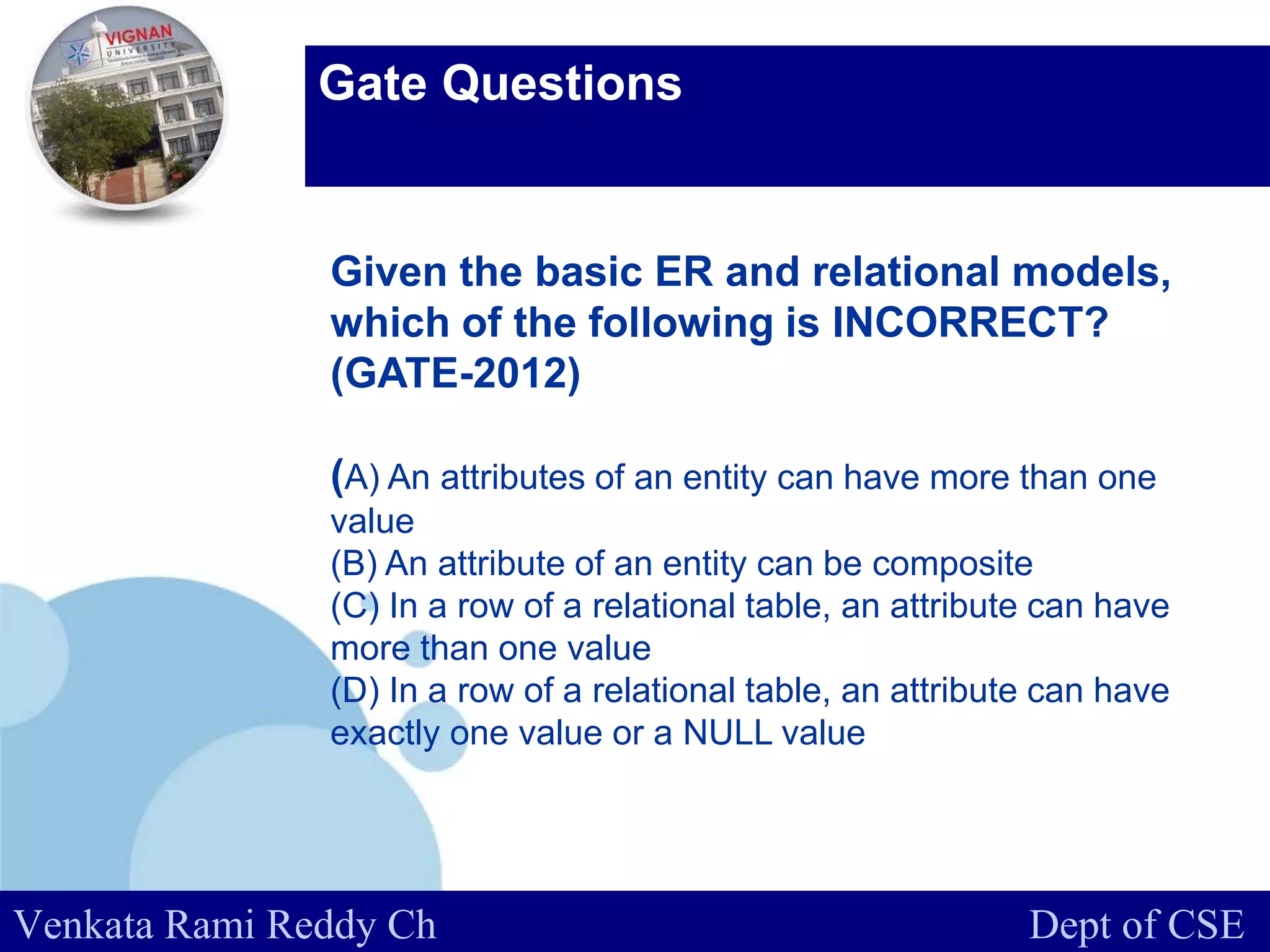 VIGNAN
UNIVERSITY

Gate Questions

Given the basic ER and relational models, which of the following is INCORRECT? (GATE-2012)

(A) An attributes of an entity can have more than one value
(B) An attribute of an entity can be composite
(C) In a row of a relational table, an attribute can have more than one value
(D) In a row of a relational table, an attribute can have exactly one value or a NULL value

Venkata Rami Reddy Ch

Dept of CSE